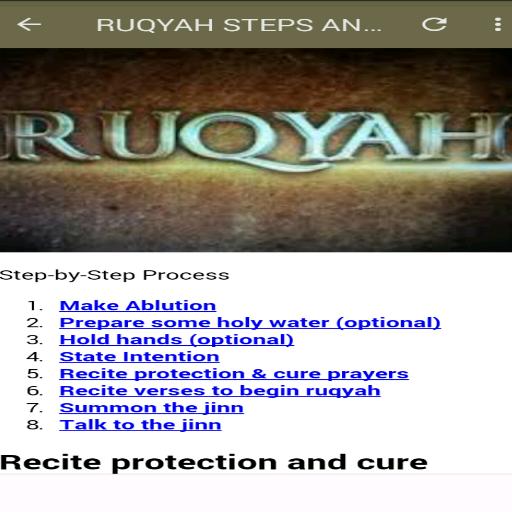 RUQYAH STEPS AN...

RUQYAH

Step-by-Step Process

1. Make Ablution
2. Prepare some holy water (optional)
3. Hold hands (optional)
4. State Intention
5. Recite protection & cure prayers
6. Recite verses to begin ruqyah
7. Summon the jinn
8. Talk to the jinn

Recite protection and cure